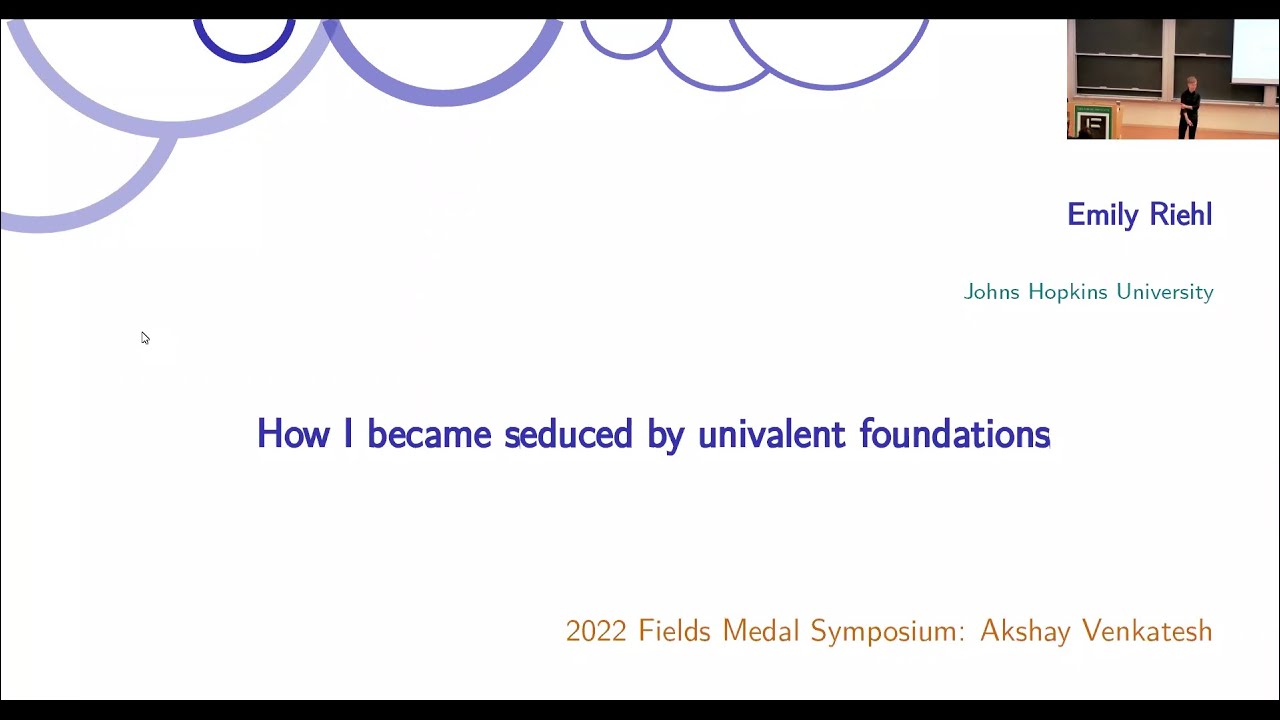 Emily Riehl

Johns Hopkins University

How I became seduced by univalent foundations

2022 Fields Medal Symposium: Akshay Venkatesh